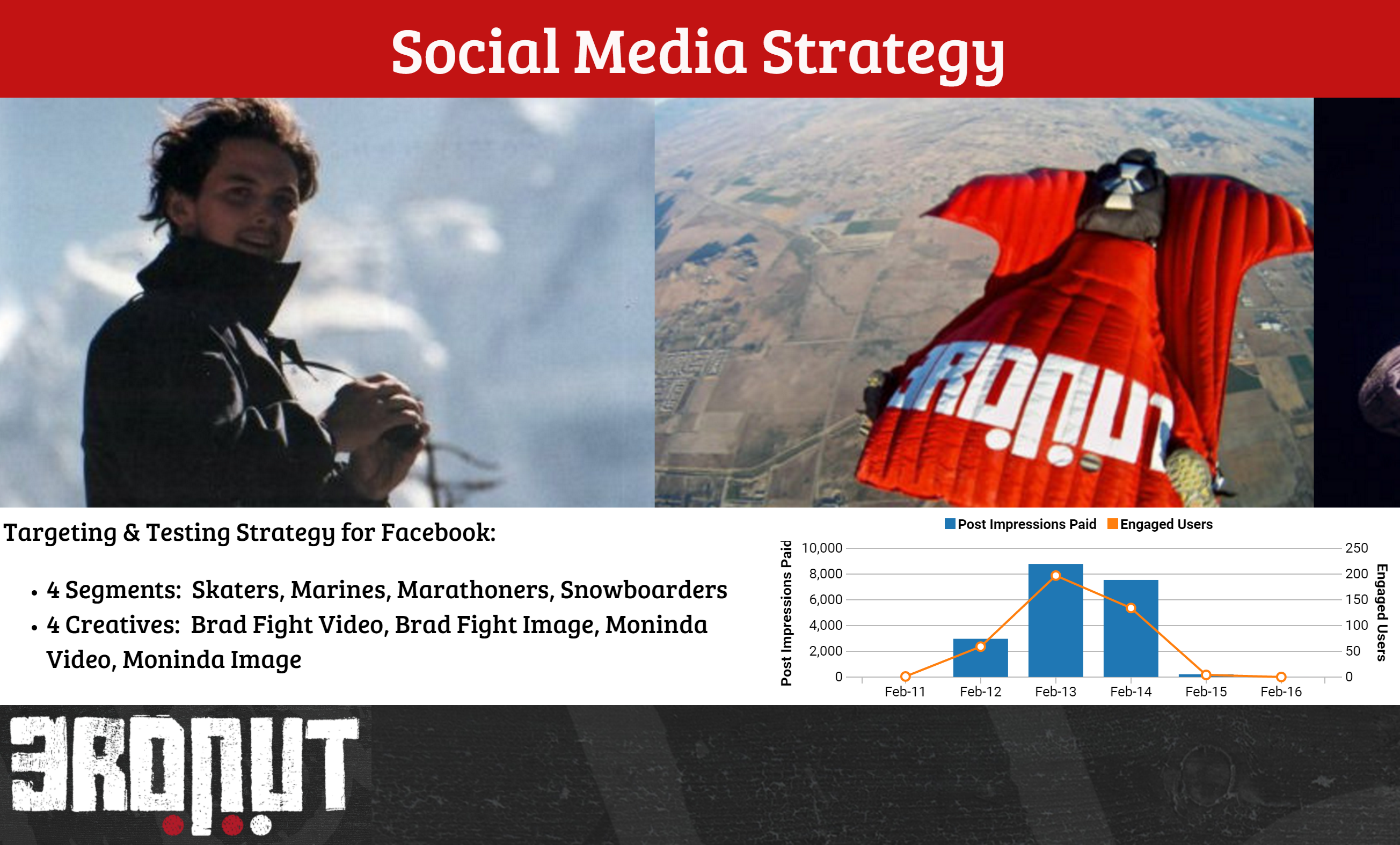 Social Media Strategy

3RDNUT

Targeting & Testing Strategy for Facebook:

• 4 Segments: Skaters, Marines, Marathoners, Snowboarders
• 4 Creatives: Brad Fight Video, Brad Fight Image, Moninda Video, Moninda Image

Post Impressions Paid Engaged Users

Post Impressions Paid

10,000
8,000
6,000
4,000
2,000
0

250
200
150
100
50
0

Engaged Users

Feb-11 Feb-12 Feb-13 Feb-14 Feb-15 Feb-16

3RDNUT